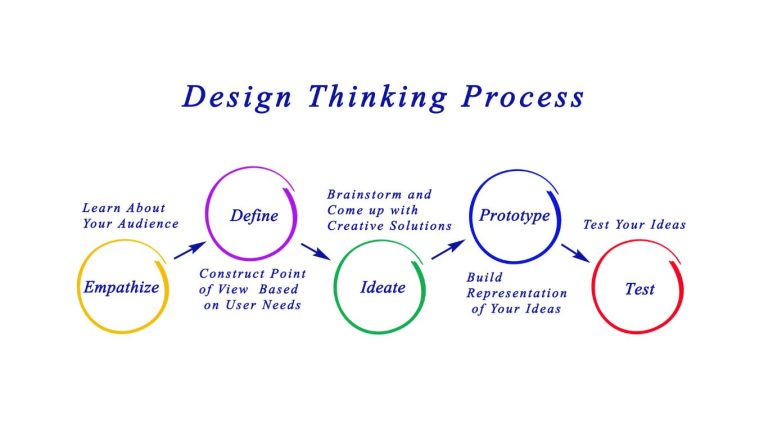 Design Thinking Process

Learn About Your Audience

Empathize

Define

Construct Point of View Based on User Needs

Brainstorm and Come up with Creative Solutions

Ideate

Prototype

Build Representation of Your Ideas

Test Your Ideas

Test